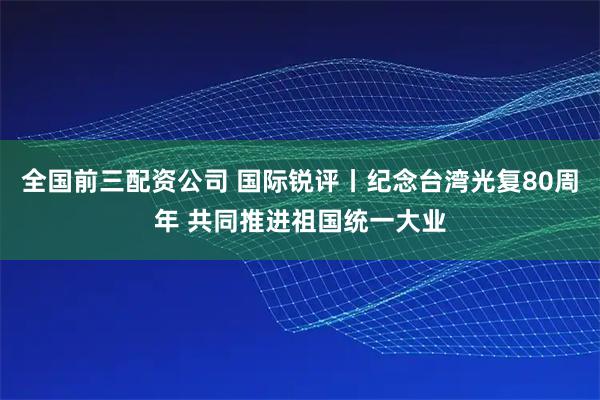 全国前三配资公司 国际锐评丨纪念台湾光复80周年 共同推进祖国统一大业